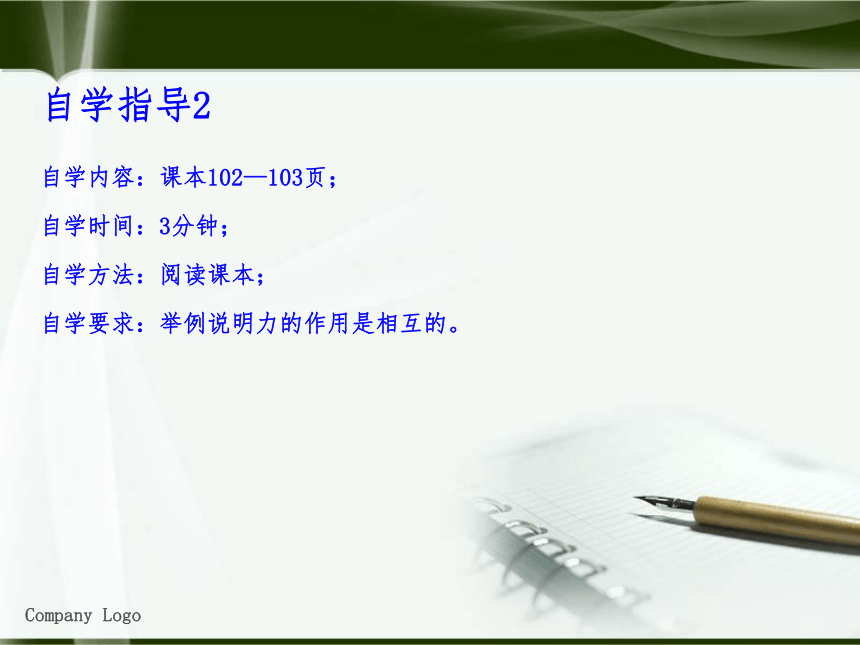 自学指导2

自学内容：课本102—103页；

自学时间：3分钟；

自学方法：阅读课本；

自学要求：举例说明力的作用是相互的。

Company Logo